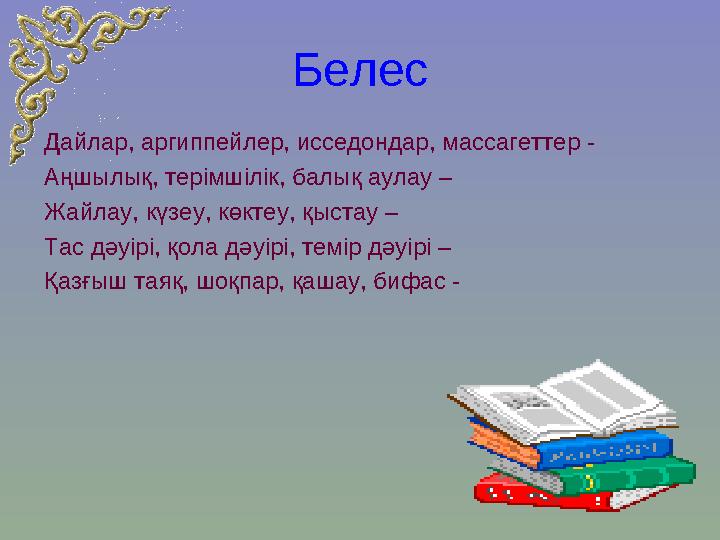 Белес

Дайлар, аргиппейлер, исседондар, массагеттер -

Аңшылық, терімшілік, балық аулау –

Жайлау, күзеу, көктеу, қыстау –

Тас дәуірі, қола дәуірі, темір дәуірі –

Қазғыш таяқ, шоқпар, қашау, бифас -